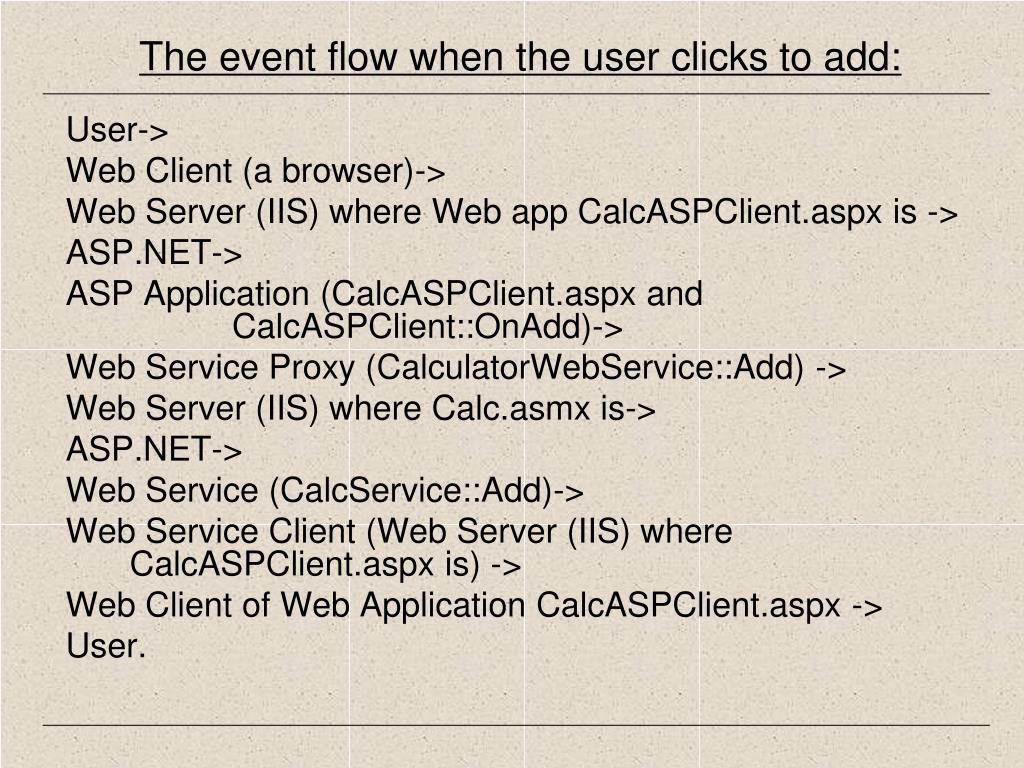 The event flow when the user clicks to add:

User->
Web Client (a browser)->
Web Server (IIS) where Web app CalcASPClient.aspx is ->
ASP.NET->
ASP Application (CalcASPClient.aspx and CalcASPClient::OnAdd)->
Web Service Proxy (CalculatorWebService::Add) ->
Web Server (IIS) where Calc.asmx is->
ASP.NET->
Web Service (CalcService::Add)->
Web Service Client (Web Server (IIS) where CalcASPClient.aspx is) ->
Web Client of Web Application CalcASPClient.aspx ->
User.